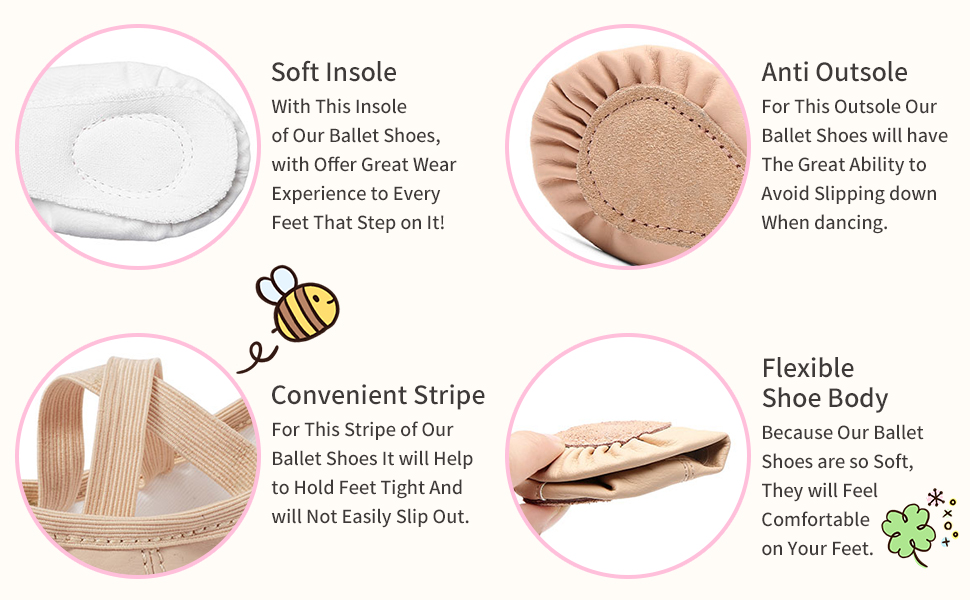 Soft Insole
With This Insole of Our Ballet Shoes, with Offer Great Wear Experience to Every Feet That Step on It!

Anti Outsole
For This Outsole Our Ballet Shoes will have The Great Ability to Avoid Slipping down When dancing.

Convenient Stripe
For This Stripe of Our Ballet Shoes It will Help to Hold Feet Tight And will Not Easily Slip Out.

Flexible Shoe Body
Because Our Ballet Shoes are so Soft, They will Feel Comfortable on Your Feet.